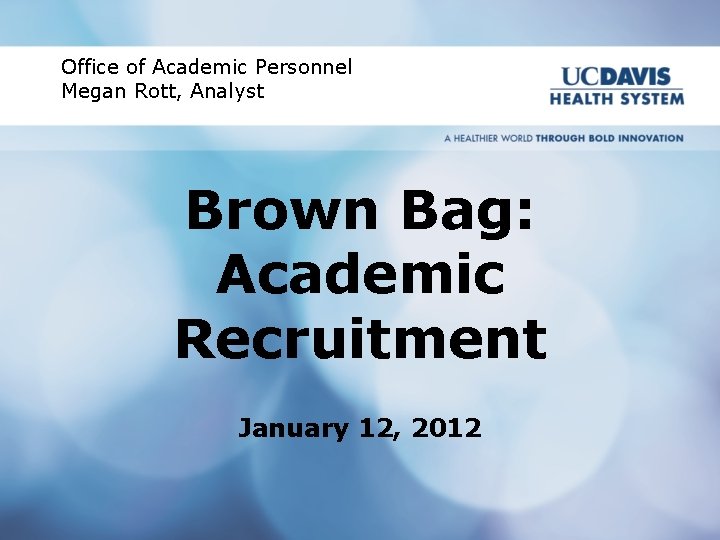 Office of Academic Personnel
Megan Rott, Analyst

UCDAVIS
HEALTH SYSTEM

A HEALTHIER WORLD THROUGH BOLD INNOVATION

Brown Bag:
Academic
Recruitment

January 12, 2012